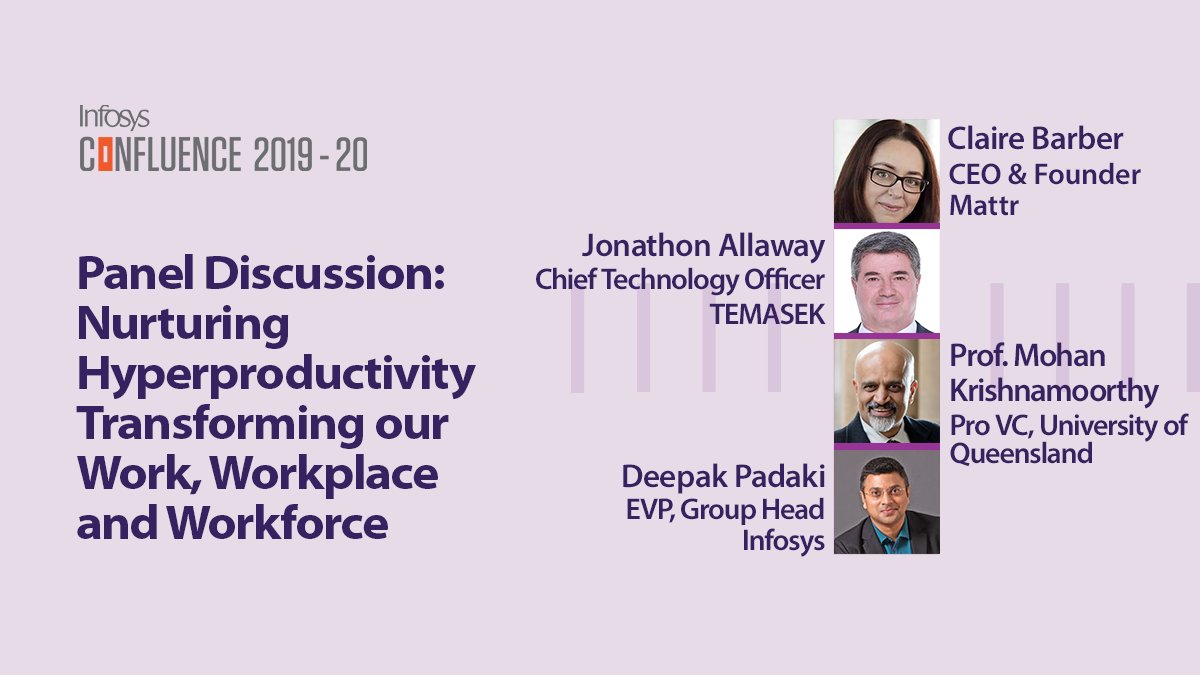 Infosys
CONFLUENCE 2019 - 20

Panel Discussion: Nurturing Hyperproductivity Transforming our Work, Workplace and Workforce

Claire Barber
CEO & Founder
Mattr

Jonathon Allaway
Chief Technology Officer
TEMASEK

Prof. Mohan Krishnamoorthy
Pro VC, University of Queensland

Deepak Padaki
EVP, Group Head
Infosys